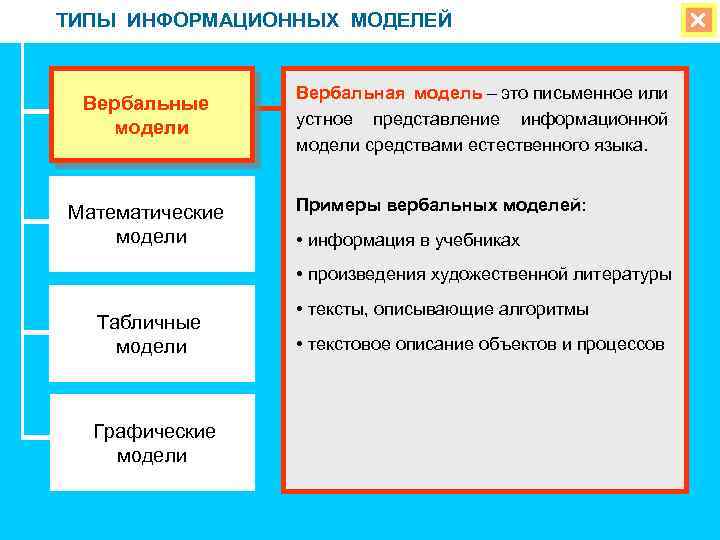 ТИПЫ ИНФОРМАЦИОННЫХ МОДЕЛЕЙ

Вербальные модели

Математические модели

Табличные модели

Графические модели

Вербальная модель – это письменное или устное представление информационной модели средствами естественного языка.

Примеры вербальных моделей:

• информация в учебниках

• произведения художественной литературы

• тексты, описывающие алгоритмы

• текстовое описание объектов и процессов